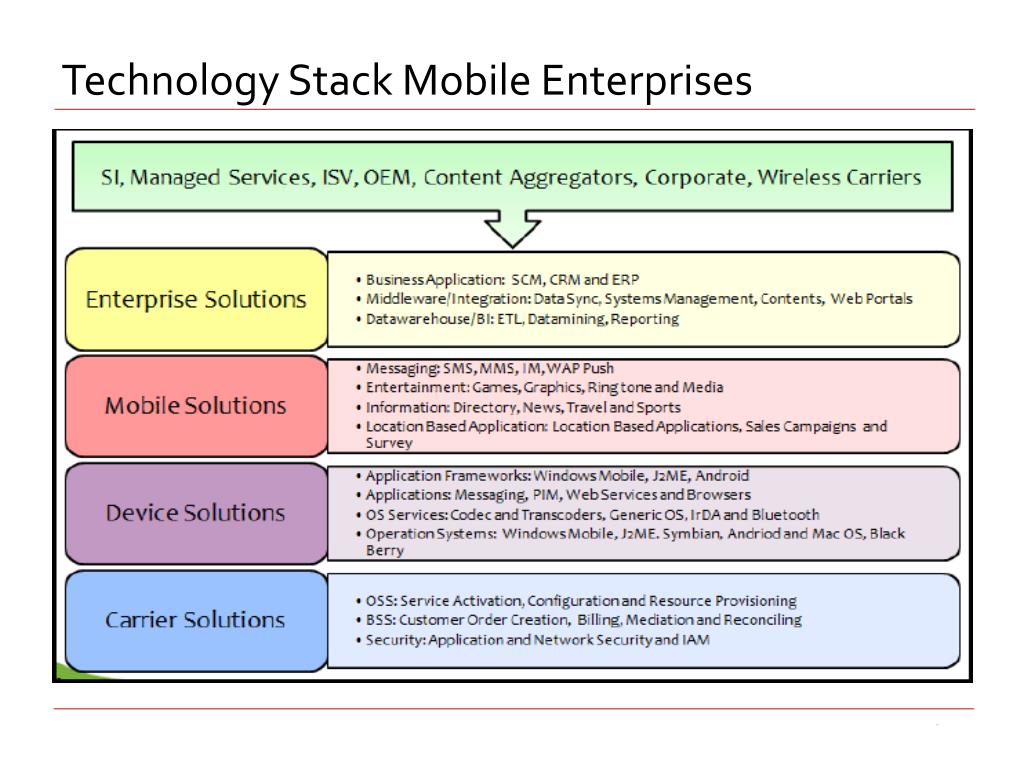 Technology Stack Mobile Enterprises

SI, Managed Services, ISV, OEM, Content Aggregators, Corporate, Wireless Carriers

Enterprise Solutions

• Business Application: SCM, CRM and ERP
• Middleware/Integration: Data Sync, Systems Management, Contents, Web Portals
• Datawarehouse/BI: ETL, Datamining, Reporting

Mobile Solutions

• Messaging: SMS, MMS, IM, WAP Push
• Entertainment: Games, Graphics, Ring tone and Media
• Information: Directory, News, Travel and Sports
• Location Based Application: Location Based Applications, Sales Campaigns and Survey

Device Solutions

• Application Frameworks: Windows Mobile, J2ME, Android
• Applications: Messaging, PIM, Web Services and Browsers
• OS Services: Codec and Transcoders, Generic OS, IrDA and Bluetooth
• Operation Systems: Windows Mobile, J2ME. Symbian, Andriod and Mac OS, Black Berry

Carrier Solutions

• OSS: Service Activation, Configuration and Resource Provisioning
• BSS: Customer Order Creation, Billing, Mediation and Reconciling
• Security: Application and Network Security and IAM